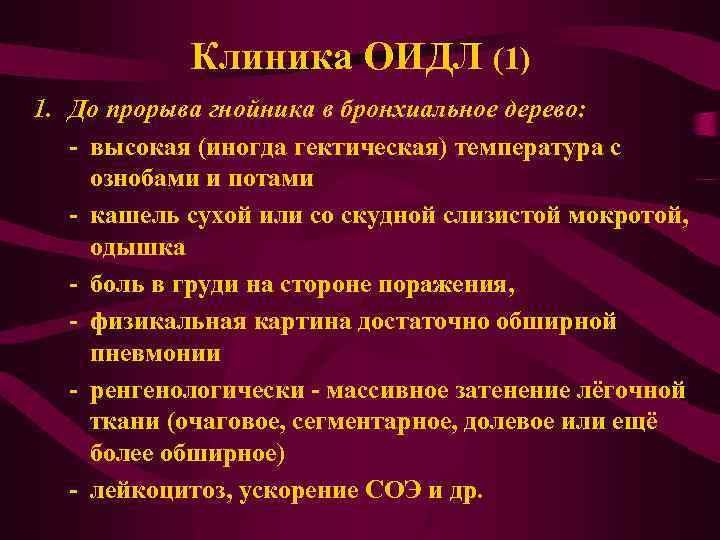 Клиника ОИДЛ (1)

1. До прорыва гнойника в бронхиальное дерево:

- высокая (иногда гектическая) температура с ознобами и потами

- кашель сухой или со скудной слизистой мокротой, одышка

- боль в груди на стороне поражения,

- физикальная картина достаточно обширной пневмонии

- ренгенологически - массивное затенение лёгочной ткани (очаговое, сегментарное, долевое или ещё более обширное)

- лейкоцитоз, ускорение СОЭ и др.